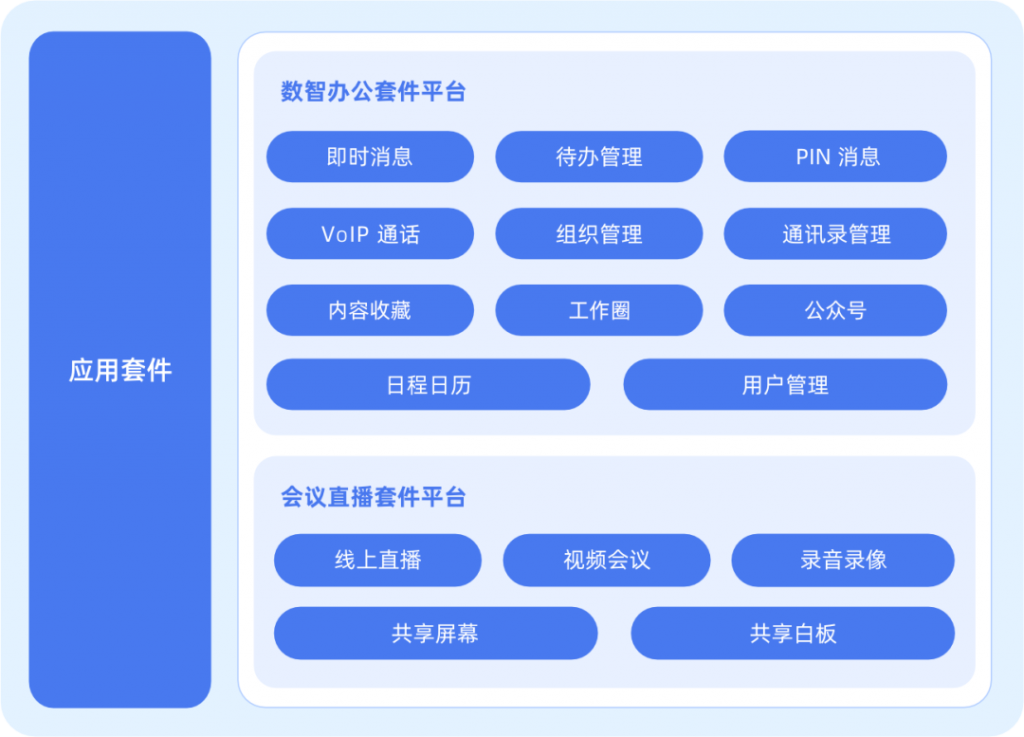 应用套件

数智办公套件平台

即时消息
待办管理
PIN 消息
VoIP 通话
组织管理
通讯录管理
内容收藏
工作圈
公众号
日程日历
用户管理

会议直播套件平台

线上直播
视频会议
录音录像
共享屏幕
共享白板